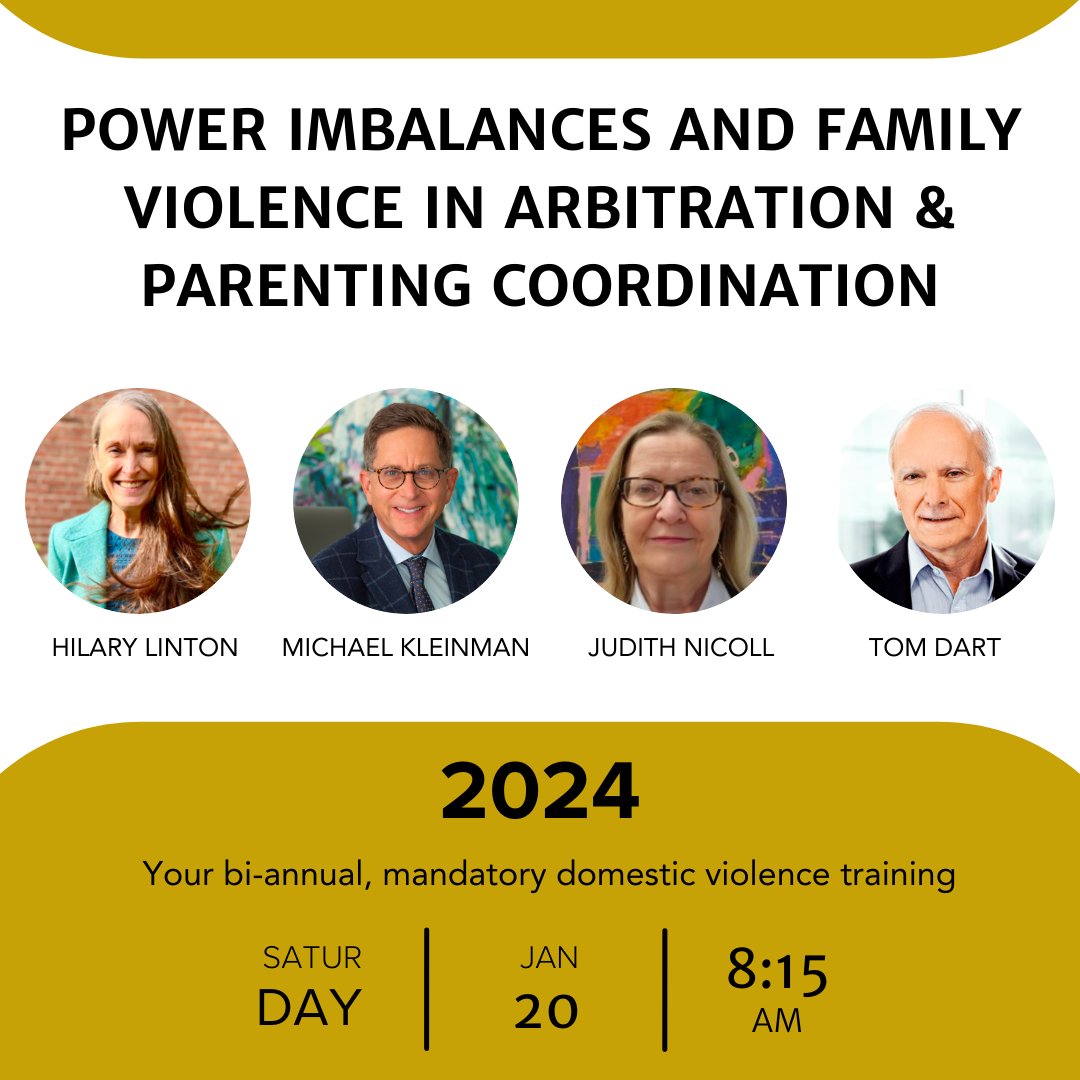 POWER IMBALANCES AND FAMILY VIOLENCE IN ARBITRATION & PARENTING COORDINATION

HILARY LINTON

MICHAEL KLEINMAN

JUDITH NICOLL

TOM DART

2024

Your bi-annual, mandatory domestic violence training

SATUR
DAY

JAN
20

8:15
AM